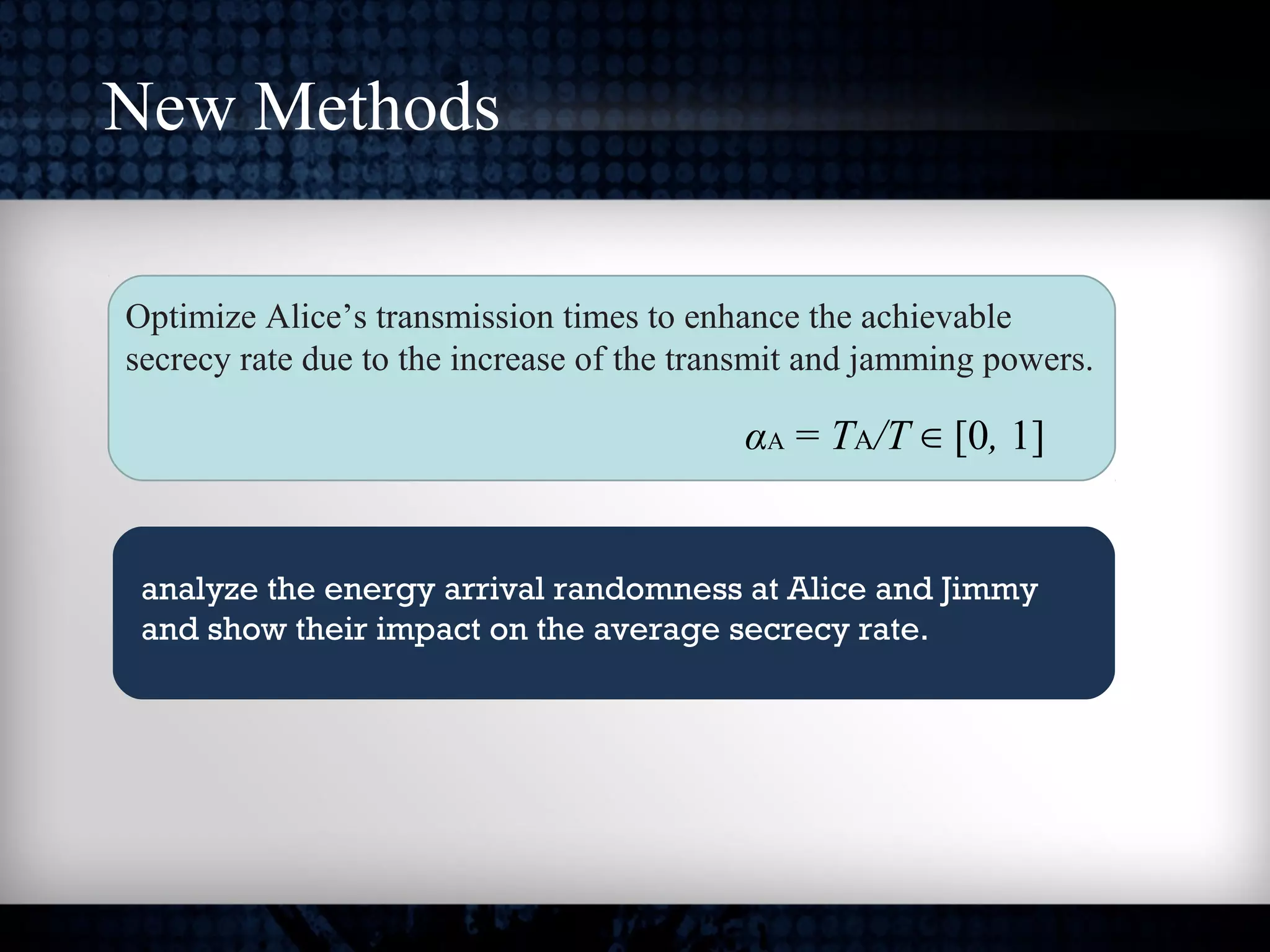 New Methods

Optimize Alice’s transmission times to enhance the achievable secrecy rate due to the increase of the transmit and jamming powers.

$\alpha_A = T_A/T \in [0, 1]$

analyze the energy arrival randomness at Alice and Jimmy and show their impact on the average secrecy rate.